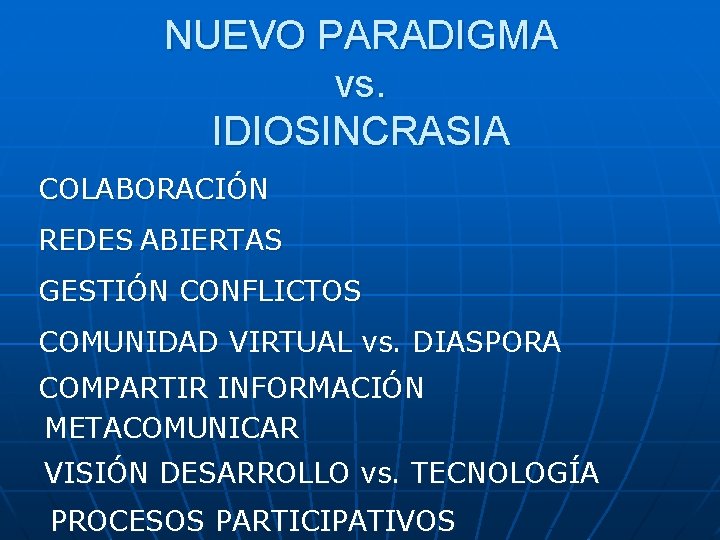 NUEVO PARADIGMA
vs.
IDIOSINCRASIA

COLABORACIÓN

REDES ABIERTAS

GESTIÓN CONFLICTOS

COMUNIDAD VIRTUAL vs. DIASPORA

COMPARTIR INFORMACIÓN

METACOMUNICAR

VISIÓN DESARROLLO vs. TECNOLOGÍA

PROCESOS PARTICIPATIVOS